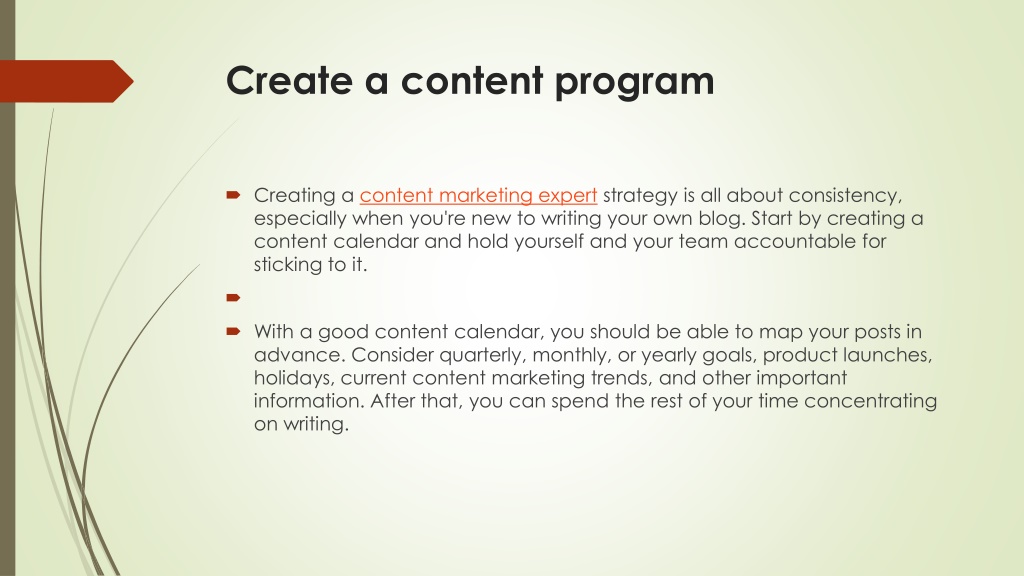 Create a content program

Creating a content marketing expert strategy is all about consistency, especially when you're new to writing your own blog. Start by creating a content calendar and hold yourself and your team accountable for sticking to it.

With a good content calendar, you should be able to map your posts in advance. Consider quarterly, monthly, or yearly goals, product launches, holidays, current content marketing trends, and other important information. After that, you can spend the rest of your time concentrating on writing.